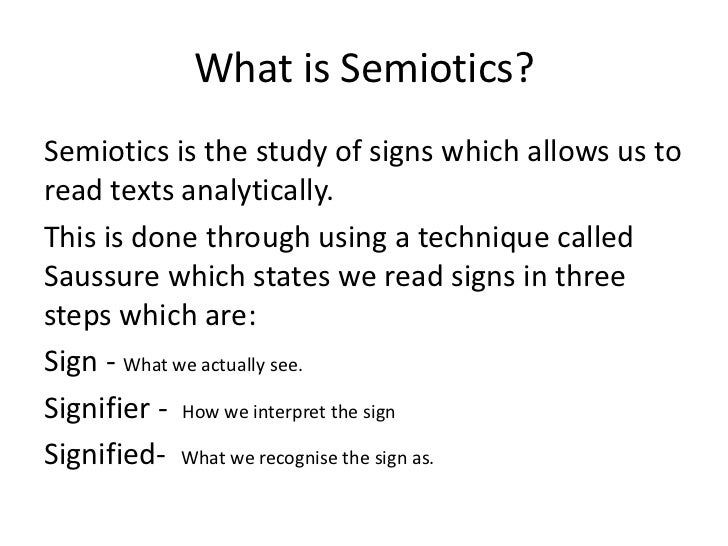 What is Semiotics?

Semiotics is the study of signs which allows us to read texts analytically.

This is done through using a technique called Saussure which states we read signs in three steps which are:

Sign - What we actually see.

Signifier - How we interpret the sign

Signified- What we recognise the sign as.